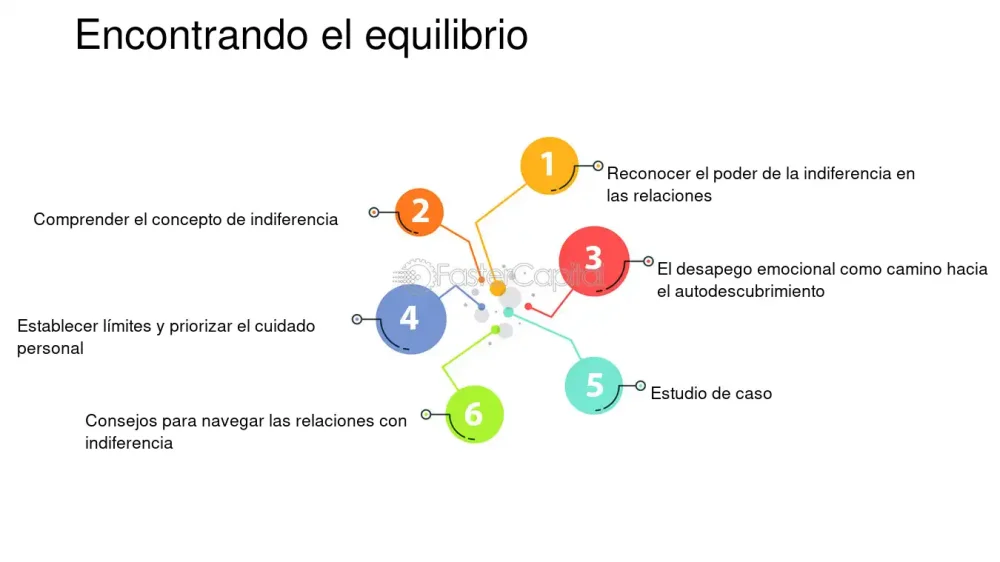 Encontrando el equilibrio

1 Reconocer el poder de la indiferencia en las relaciones

2 Comprender el concepto de indiferencia

3 El desapego emocional como camino hacia el autodescubrimiento

4 Establecer límites y priorizar el cuidado personal

5 Estudio de caso

6 Consejos para navegar las relaciones con indiferencia

FasterCapital